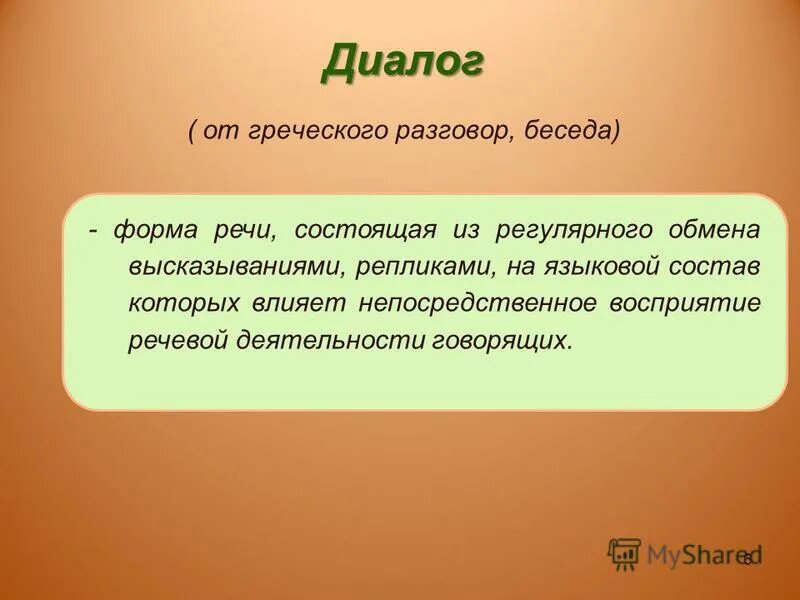 Диалог

( от греческого разговор, беседа)

- форма речи, состоящая из регулярного обмена высказываниями, репликами, на языковой состав которых влияет непосредственное восприятие речевой деятельности говорящих.

MyShared

6